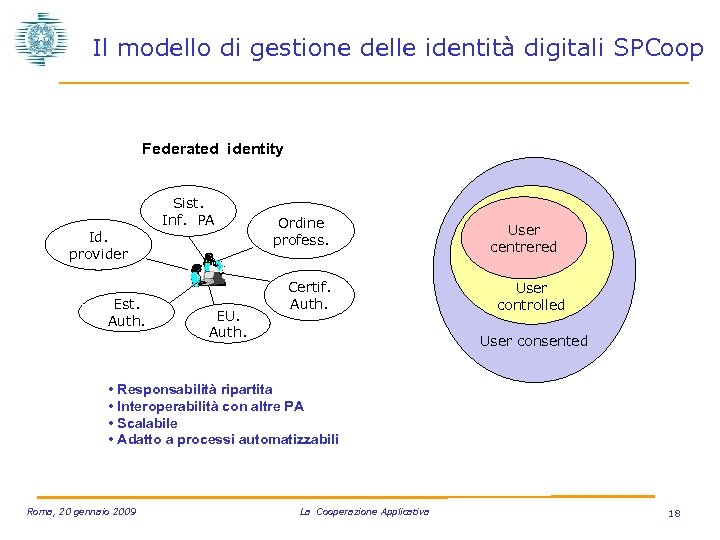 Il modello di gestione delle identità digitali SPCoop

Federated identity

Sist. Inf. PA

Id. provider

Ordine profess.

Certif. Auth.

Est. Auth.

EU. Auth.

User centrered

User controlled

User consented

• Responsabilità ripartita
• Interoperabilità con altre PA
• Scalabile
• Adatto a processi automatizzabili

Roma, 20 gennaio 2009

La Cooperazione Applicativa

18